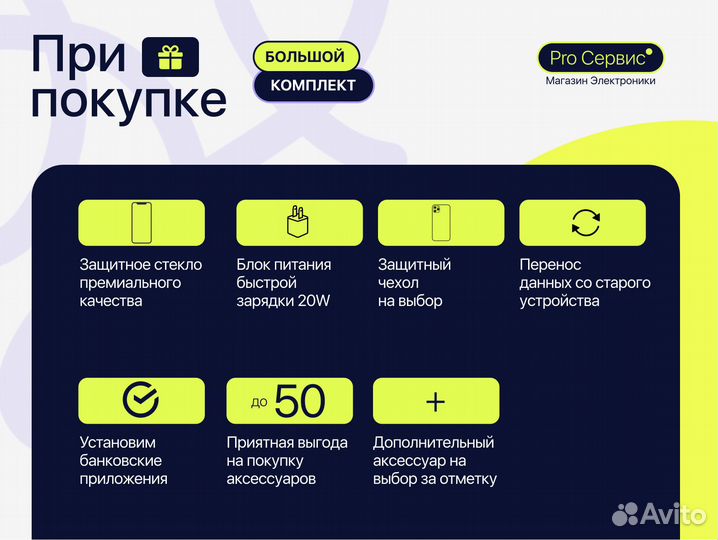 При покупке

БОЛЬШОЙ
КОМПЛЕКТ

Pro Сервис
Магазин Электроники

Защитное стекло премиального качества

Блок питания быстрой зарядки 20W

Защитный чехол на выбор

Перенос данных со старого устройства

Установим банковские приложения

до 50

Приятная выгода на покупку аксессуаров

+

Дополнительный аксессуар на выбор за отметку

Avito